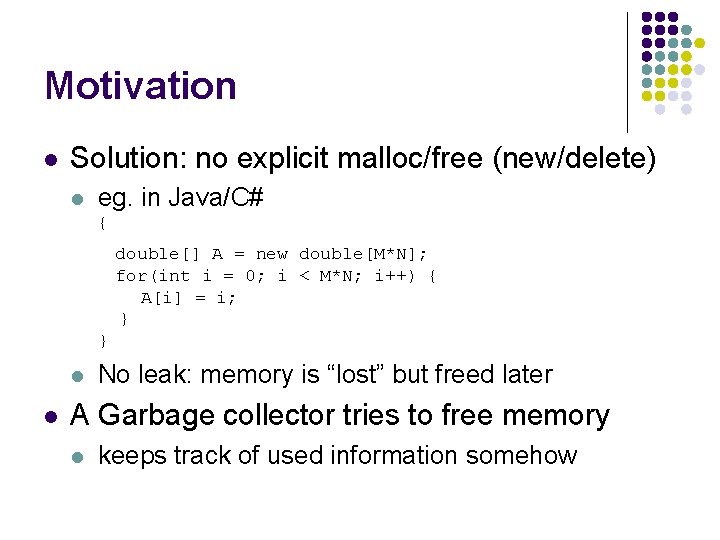 Motivation

- Solution: no explicit malloc/free (new/delete)
  - eg. in Java/C#

{
  double[] A = new double[M*N];
  for(int i = 0; i < M*N; i++) {
    A[i] = i;
  }
}

  - No leak: memory is “lost” but freed later
- A Garbage collector tries to free memory
  - keeps track of used information somehow